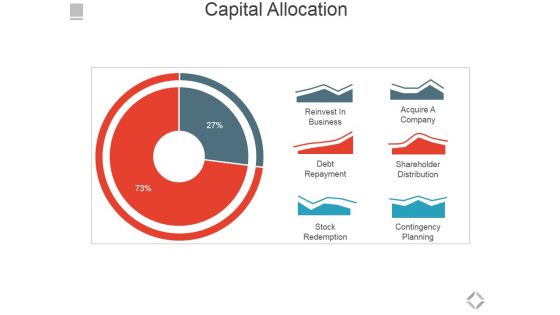 Capital Allocation

27%

73%

Reinvest In Business

Acquire A Company

Debt Repayment

Shareholder Distribution

Stock Redemption

Contingency Planning